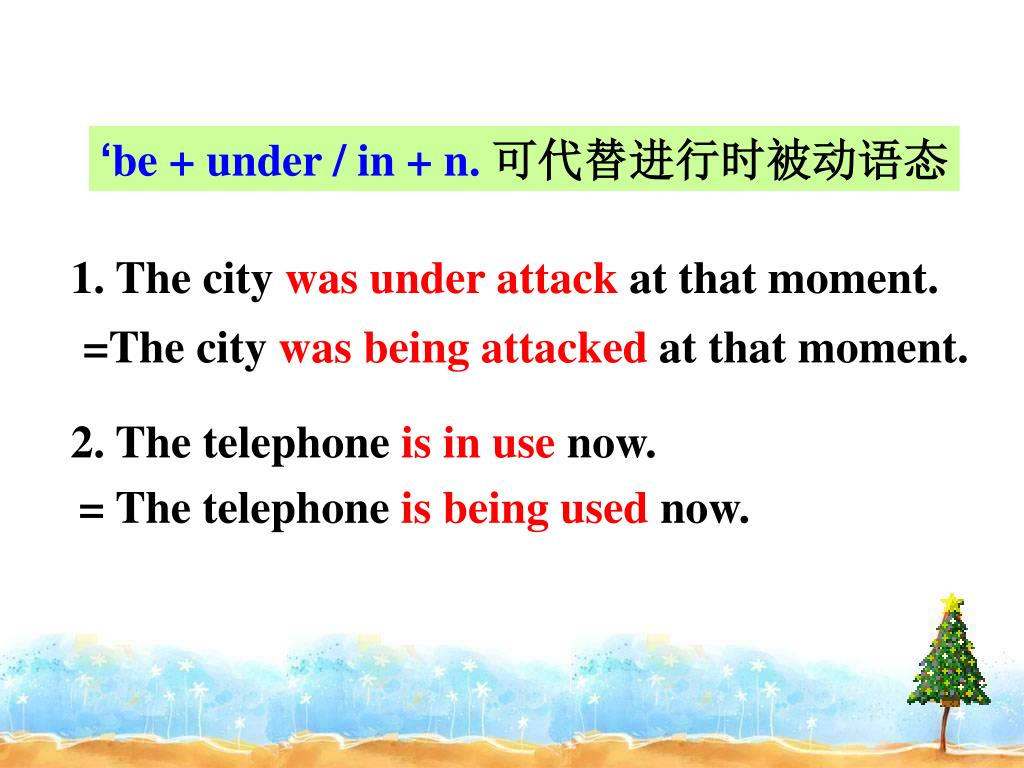 ‘be + under / in + n. 可代替进行时被动语态

1. The city was under attack at that moment.
=The city was being attacked at that moment.

2. The telephone is in use now.
= The telephone is being used now.